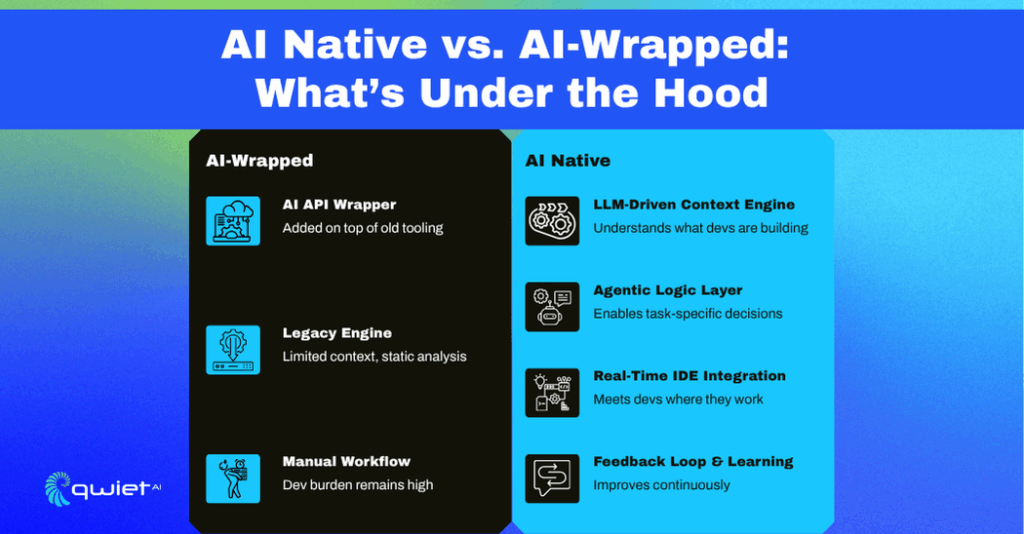 AI Native vs. AI-Wrapped: What's Under the Hood

AI-Wrapped

AI API Wrapper
Added on top of old tooling

Legacy Engine
Limited context, static analysis

Manual Workflow
Dev burden remains high

AI Native

LLM-Driven Context Engine
Understands what devs are building

Agentic Logic Layer
Enables task-specific decisions

Real-Time IDE Integration
Meets devs where they work

Feedback Loop & Learning
Improves continuously

qwiet AI